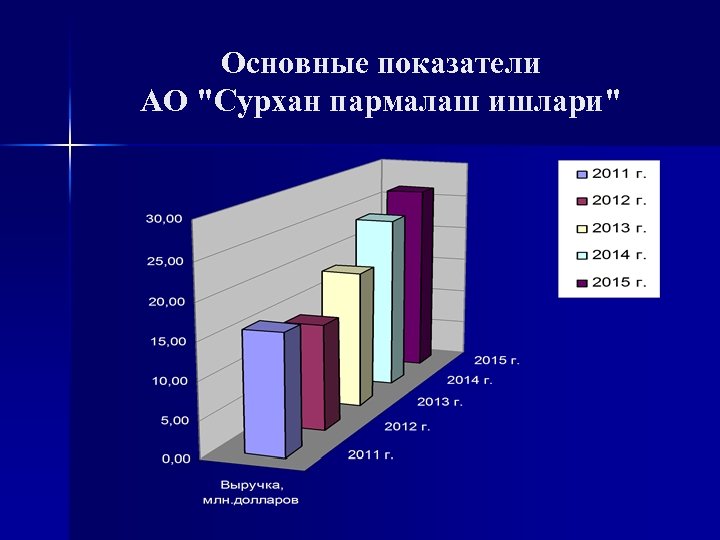 Основные показатели
АО "Сурхан пармалаш ишлари"

2011 г.
2012 г.
2013 г.
2014 г.
2015 г.

30,00
25,00
20,00
15,00
10,00
5,00
0,00

2015 г.
2014 г.
2013 г.
2012 г.
2011 г.

Выручка,
млн.долларов